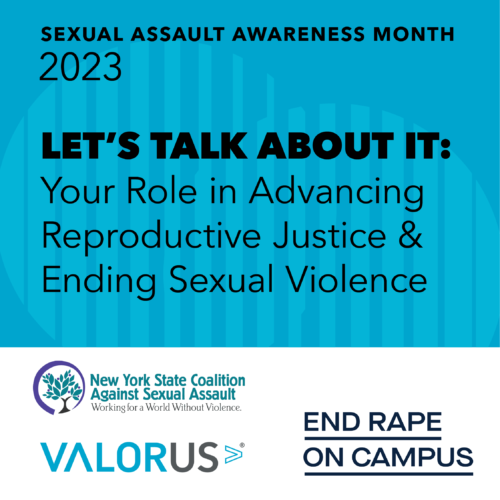 SEXUAL ASSAULT AWARENESS MONTH
2023

LET'S TALK ABOUT IT:
Your Role in Advancing Reproductive Justice & Ending Sexual Violence

New York State Coalition Against Sexual Assault
Working for a World Without Violence.

VALORUS

END RAPE ON CAMPUS